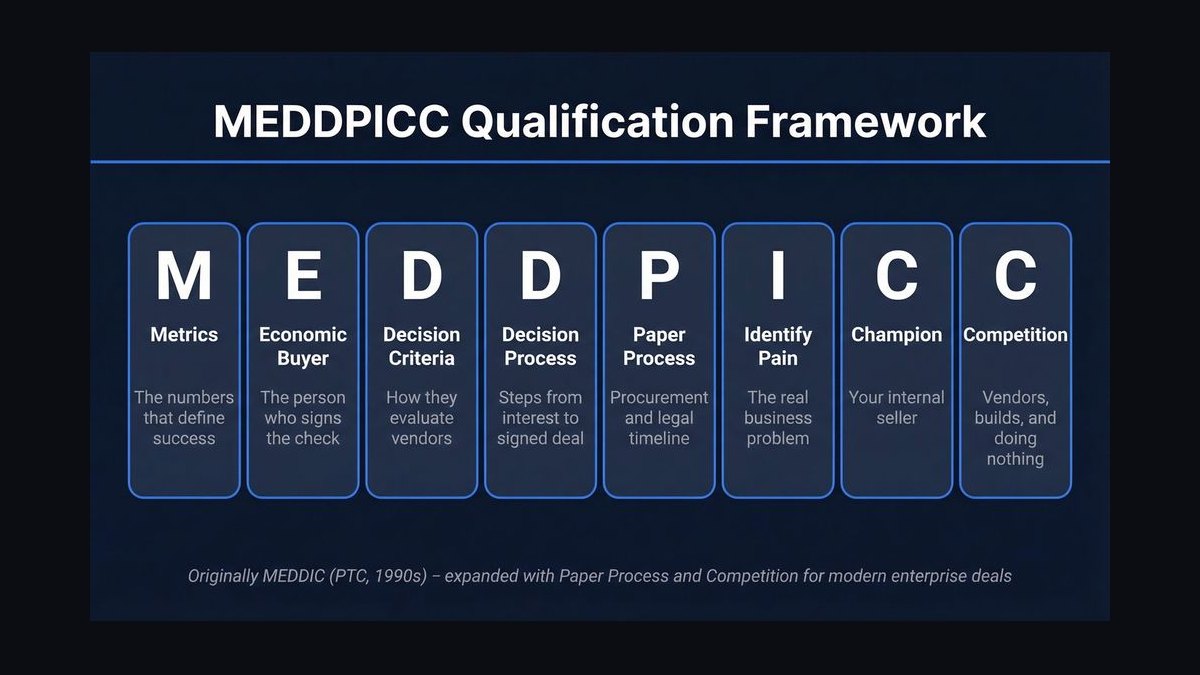 MEDDPICC Qualification Framework

M
Metrics
The numbers that define success

E
Economic Buyer
The person who signs the check

D
Decision Criteria
How they evaluate vendors

D
Decision Process
Steps from interest to signed deal

P
Paper Process
Procurement and legal timeline

I
Identify Pain
The real business problem

C
Champion
Your internal seller

C
Competition
Vendors, builds, and doing nothing

Originally MEDDIC (PTC, 1990s) – expanded with Paper Process and Competition for modern enterprise deals